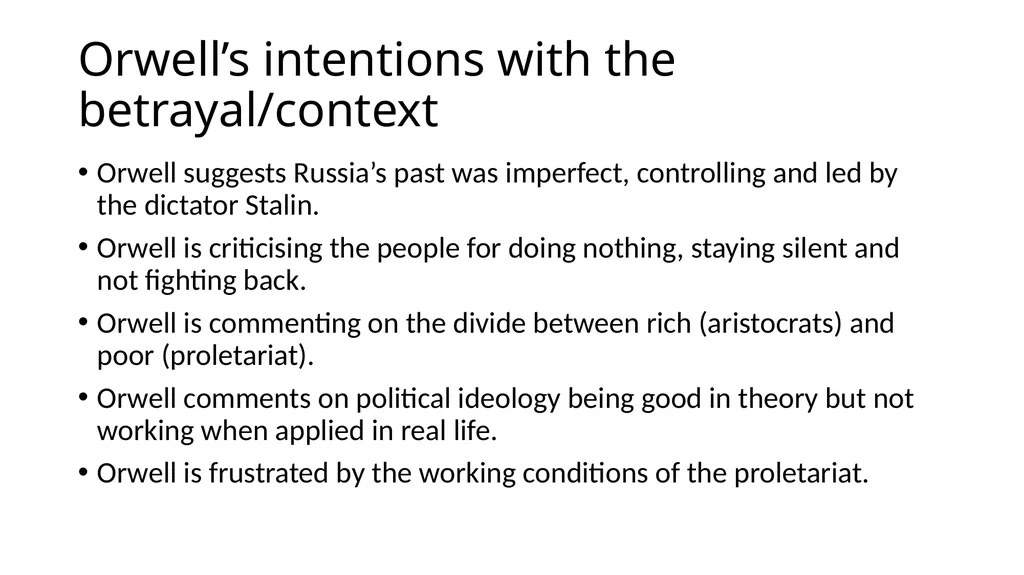 Orwell’s intentions with the betrayal/context

• Orwell suggests Russia’s past was imperfect, controlling and led by the dictator Stalin.
• Orwell is criticising the people for doing nothing, staying silent and not fighting back.
• Orwell is commenting on the divide between rich (aristocrats) and poor (proletariat).
• Orwell comments on political ideology being good in theory but not working when applied in real life.
• Orwell is frustrated by the working conditions of the proletariat.